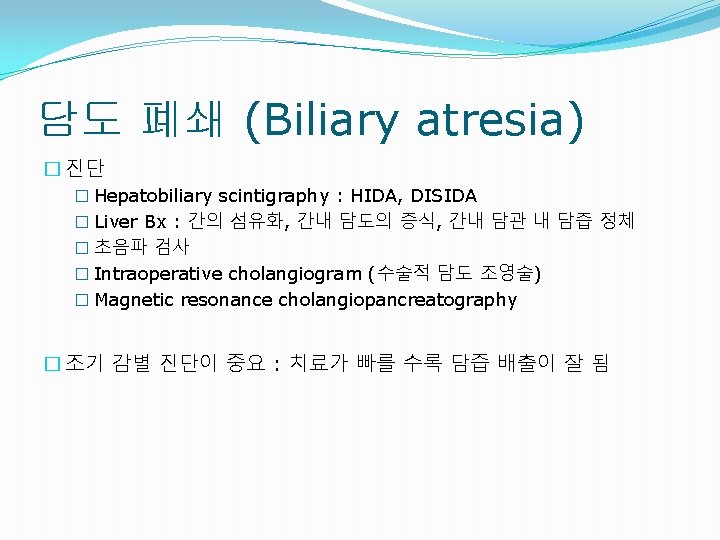 담도 폐쇄 (Biliary atresia)

□ 진단

□ Hepatobiliary scintigraphy : HIDA, DISIDA
□ Liver Bx : 간의 섬유화, 간내 담도의 증식, 간내 담관 내 담즙 정체
□ 초음파 검사
□ Intraoperative cholangiogram (수술적 담도 조영술)
□ Magnetic resonance cholangiopancreatography

□ 조기 감별 진단이 중요 : 치료가 빠를 수록 담즙 배출이 잘 됨